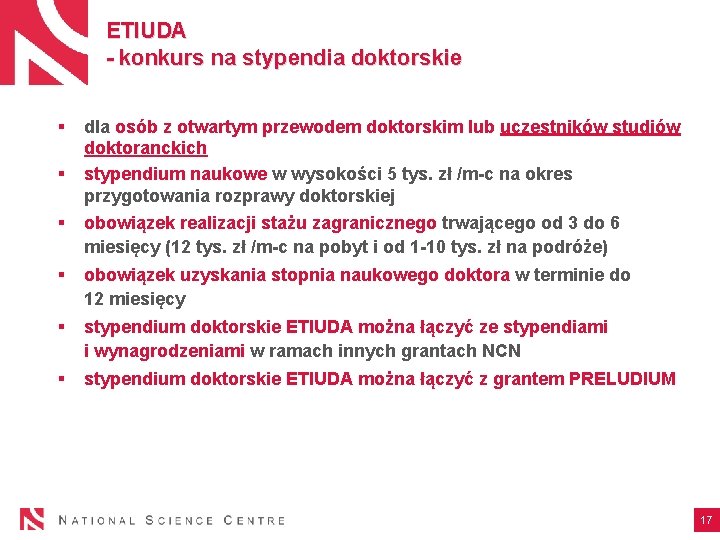 ETIUDA
- konkurs na stypendia doktorskie

▪ dla osób z otwartym przewodem doktorskim lub uczestników studiów doktoranckich
▪ stypendium naukowe w wysokości 5 tys. zł /m-c na okres przygotowania rozprawy doktorskiej
▪ obowiązek realizacji stażu zagranicznego trwającego od 3 do 6 miesięcy (12 tys. zł /m-c na pobyt i od 1-10 tys. zł na podróże)
▪ obowiązek uzyskania stopnia naukowego doktora w terminie do 12 miesięcy
▪ stypendium doktorskie ETIUDA można łączyć ze stypendiami i wynagrodzeniami w ramach innych grantach NCN
▪ stypendium doktorskie ETIUDA można łączyć z grantem PRELUDIUM

NATIONAL SCIENCE CENTRE

17